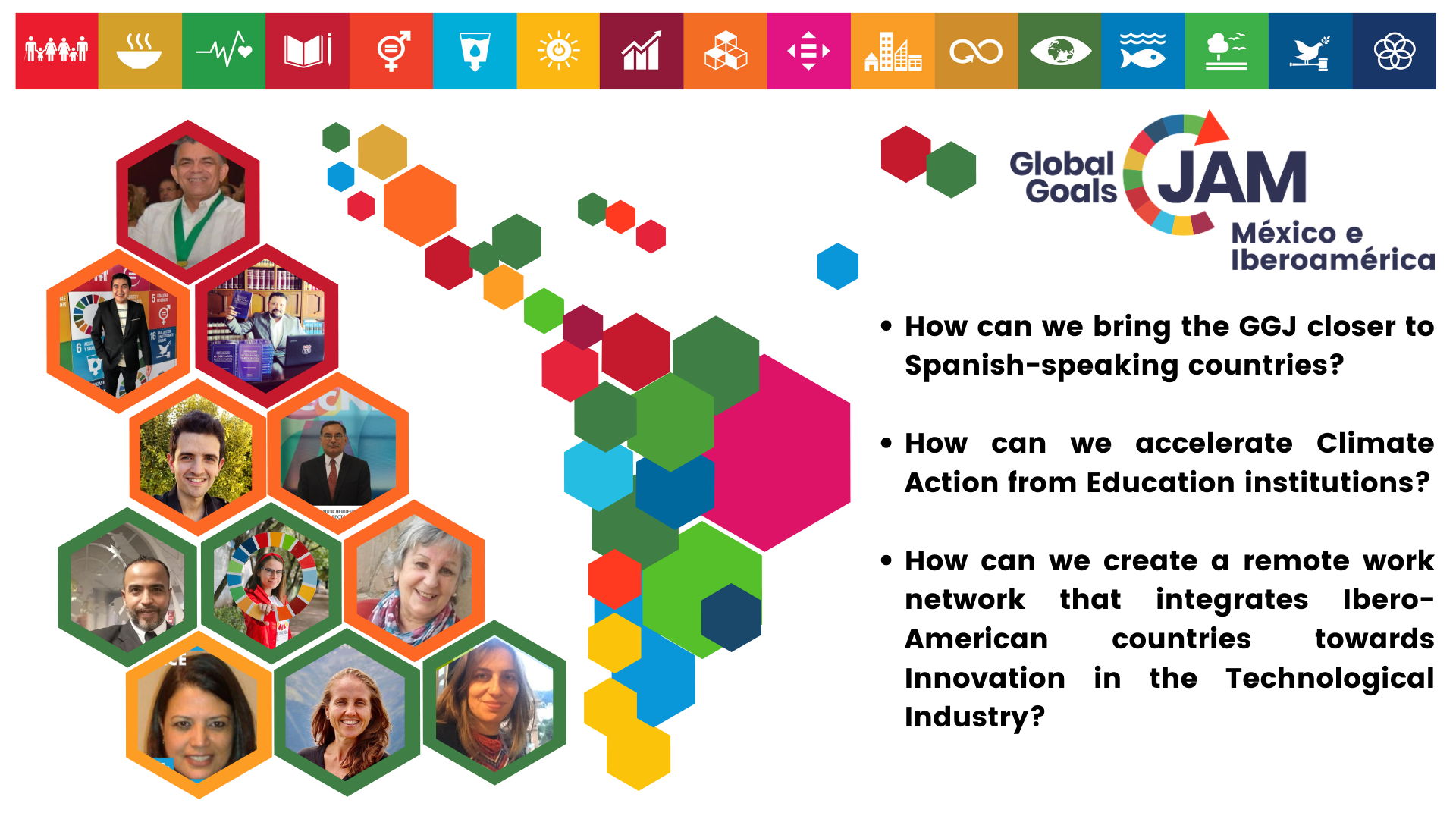 Global Goals JAM

México e Iberoamérica

• How can we bring the GGJ closer to Spanish-speaking countries?

• How can we accelerate Climate Action from Education institutions?

• How can we create a remote work network that integrates Ibero-American countries towards Innovation in the Technological Industry?